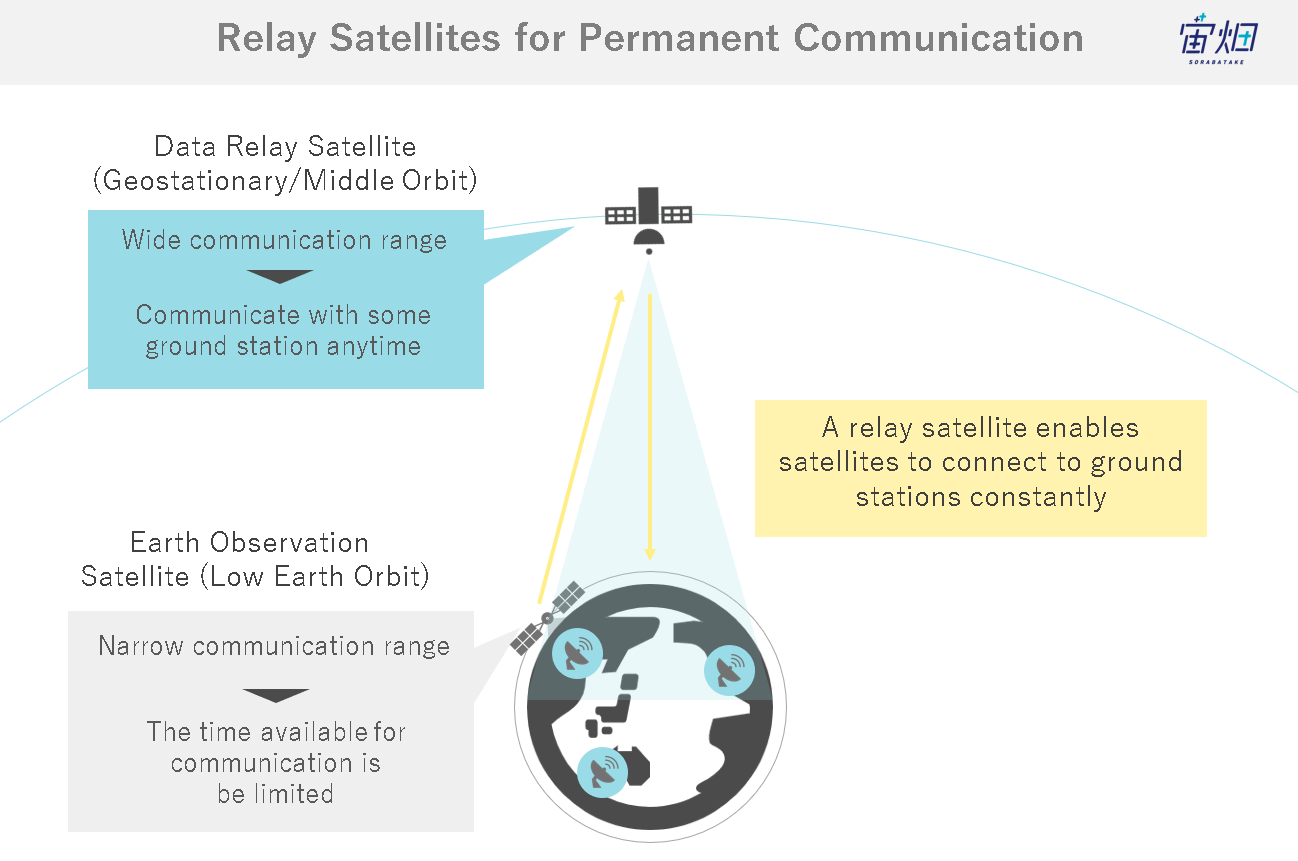 Relay Satellites for Permanent Communication

宙畑
SORABATAKE

Data Relay Satellite
(Geostationary/Middle Orbit)

Wide communication range

Communicate with some ground station anytime

A relay satellite enables satellites to connect to ground stations constantly

Earth Observation Satellite (Low Earth Orbit)

Narrow communication range

The time available for communication is be limited